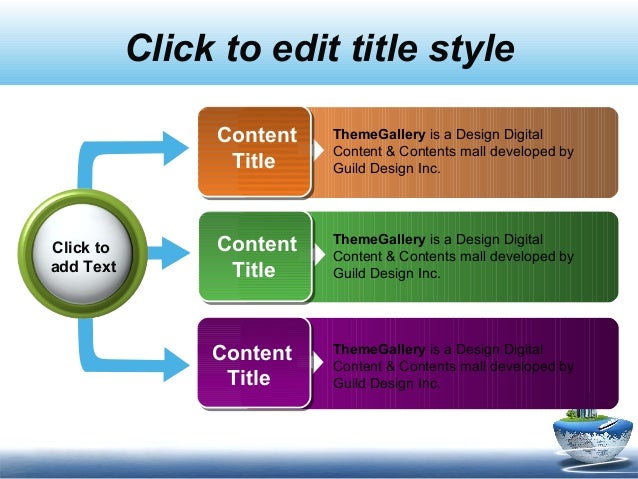 Click to edit title style

Click to add Text

Content Title

ThemeGallery is a Design Digital Content & Contents mall developed by Guild Design Inc.

Content Title

ThemeGallery is a Design Digital Content & Contents mall developed by Guild Design Inc.

Content Title

ThemeGallery is a Design Digital Content & Contents mall developed by Guild Design Inc.